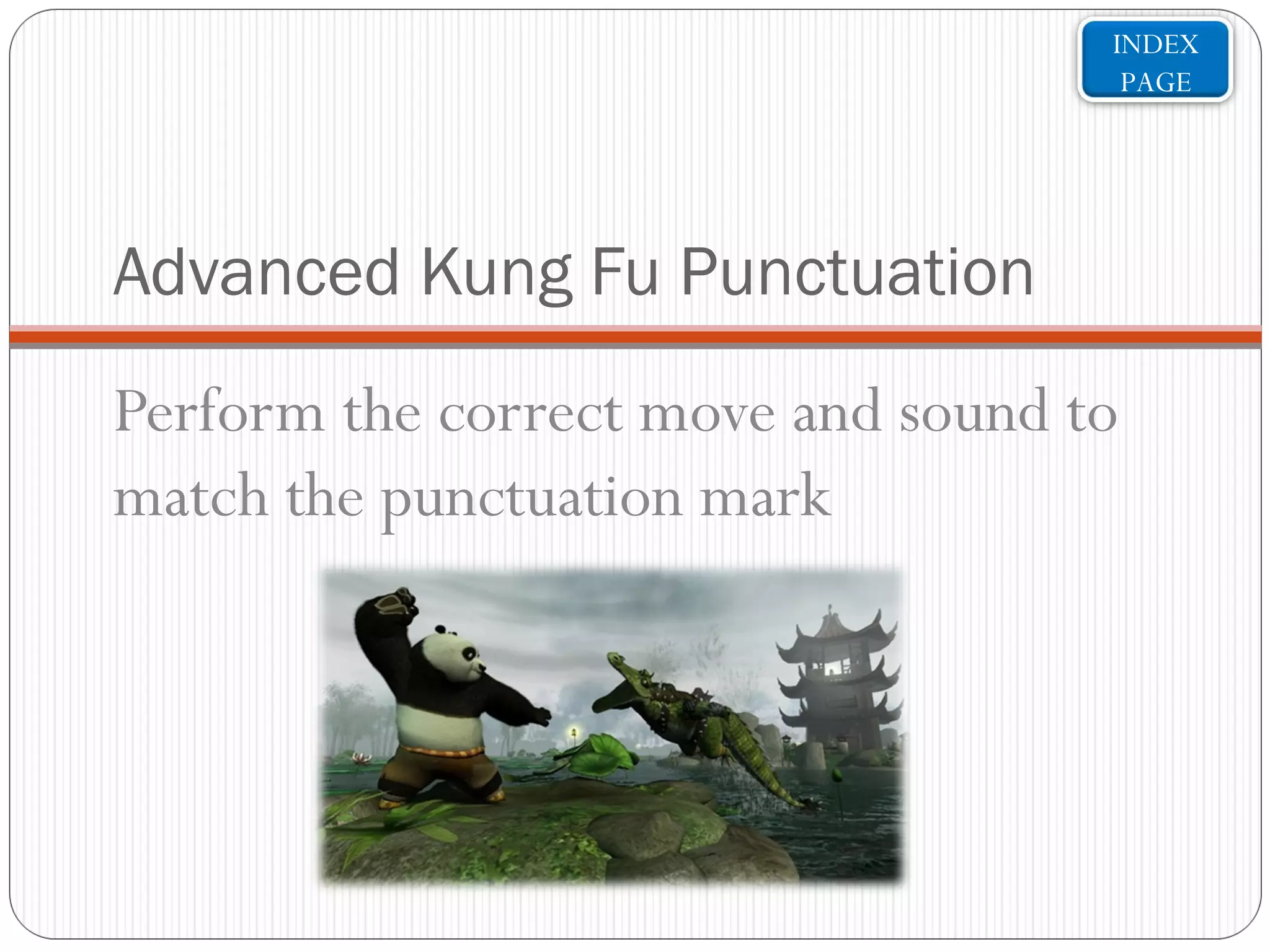 INDEX PAGE

Advanced Kung Fu Punctuation

Perform the correct move and sound to match the punctuation mark